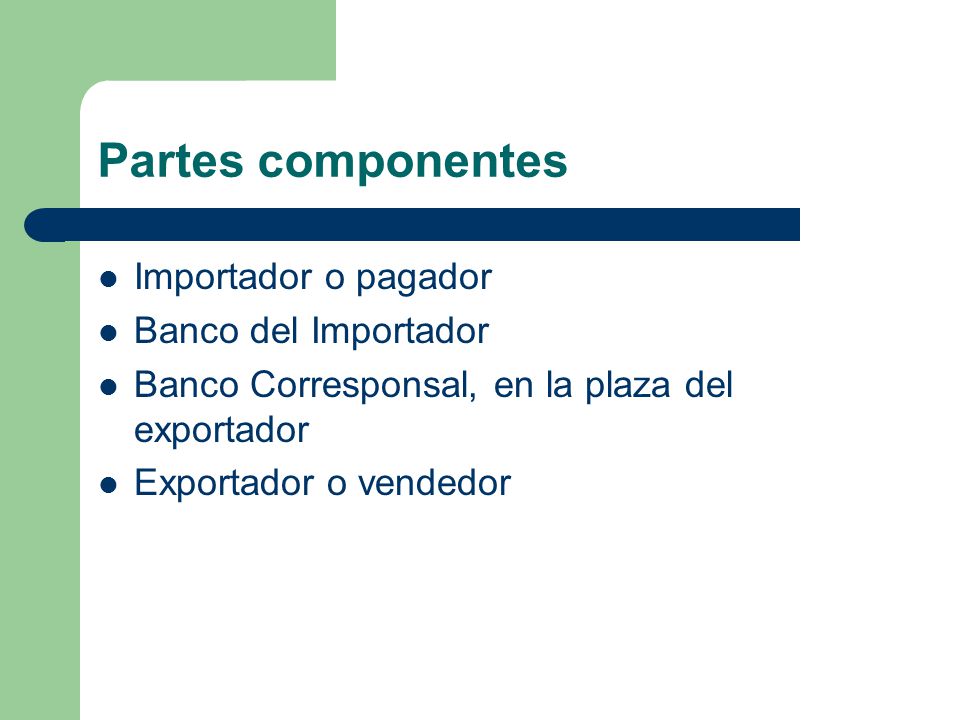 Partes componentes

- Importador o pagador
- Banco del Importador
- Banco Corresponsal, en la plaza del exportador
- Exportador o vendedor